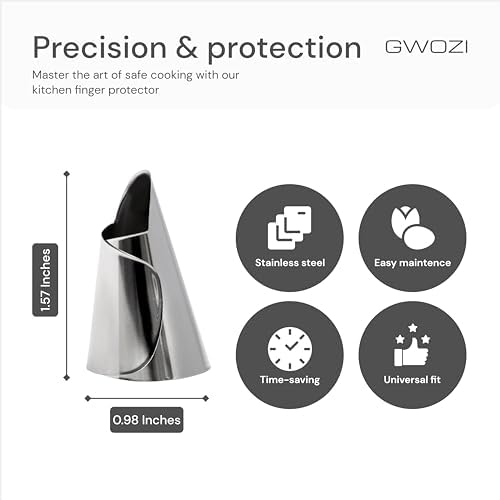 Precision & protection

GWOZI

Master the art of safe cooking with our kitchen finger protector

1.57 Inches

0.98 Inches

Stainless steel

Easy maintence

Time-saving

Universal fit